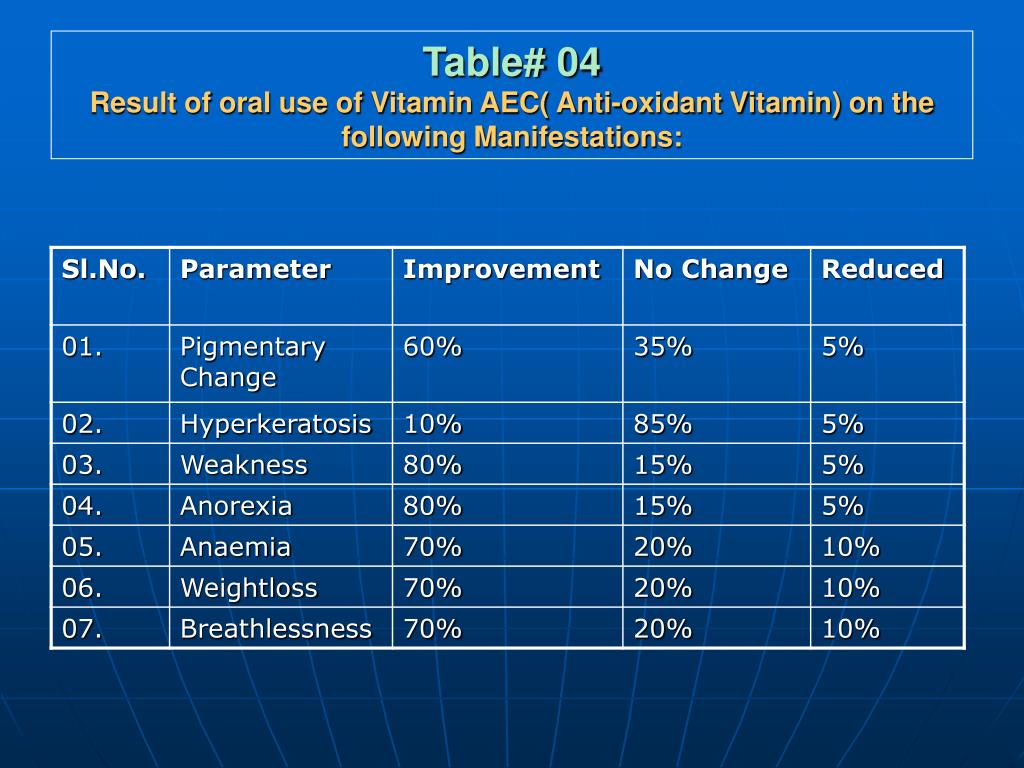 Table# 04
Result of oral use of Vitamin AEC( Anti-oxidant Vitamin) on the following Manifestations:

| Sl.No. | Parameter | Improvement | No Change | Reduced |
|---|---|---|---|---|
| 01. | Pigmentary Change | 60% | 35% | 5% |
| 02. | Hyperkeratosis | 10% | 85% | 5% |
| 03. | Weakness | 80% | 15% | 5% |
| 04. | Anorexia | 80% | 15% | 5% |
| 05. | Anaemia | 70% | 20% | 10% |
| 06. | Weightloss | 70% | 20% | 10% |
| 07. | Breathlessness | 70% | 20% | 10% |